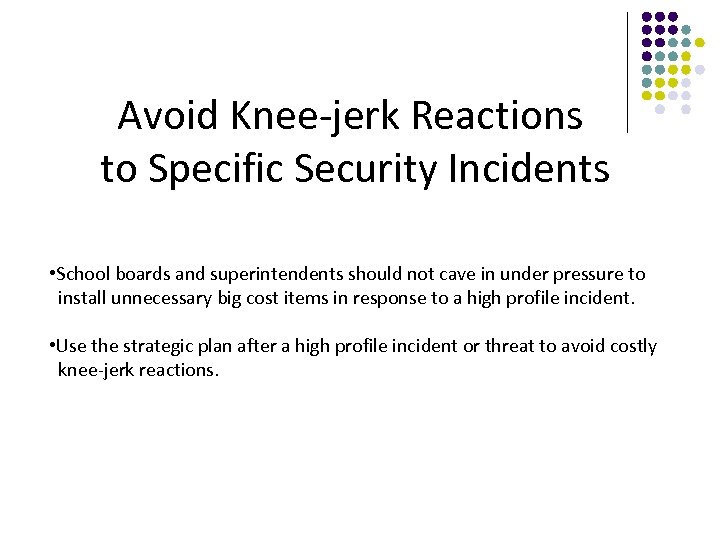 Avoid Knee-jerk Reactions to Specific Security Incidents

•School boards and superintendents should not cave in under pressure to install unnecessary big cost items in response to a high profile incident.

•Use the strategic plan after a high profile incident or threat to avoid costly knee-jerk reactions.